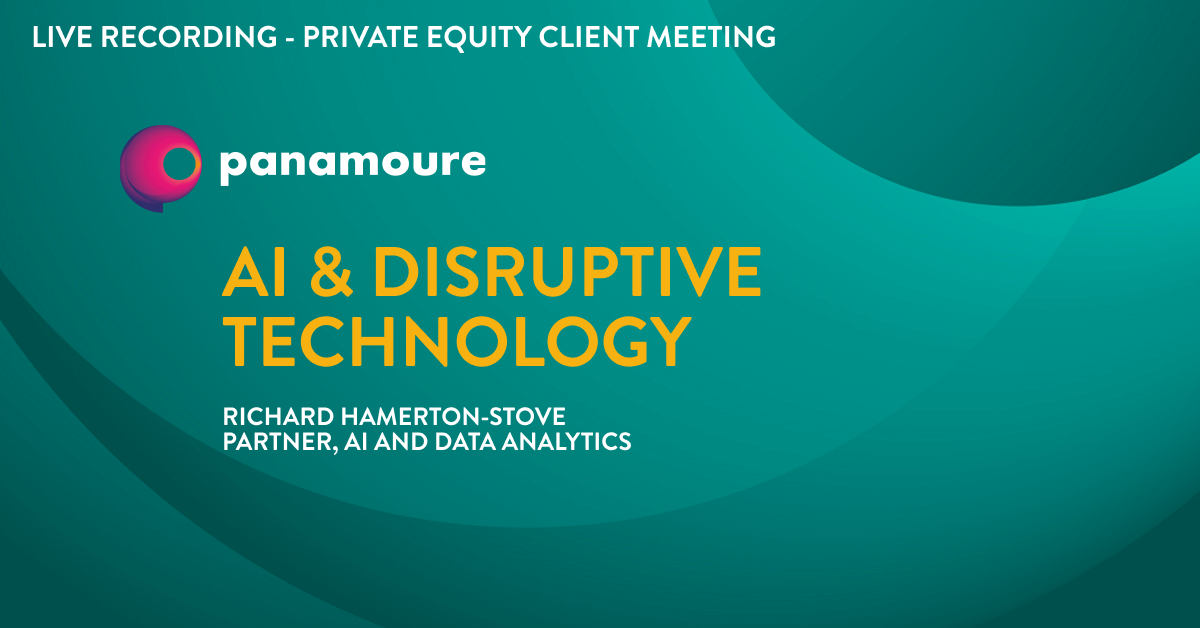 LIVE RECORDING - PRIVATE EQUITY CLIENT MEETING

panamoure

AI & DISRUPTIVE TECHNOLOGY

RICHARD HAMERTON-STOVE
PARTNER, AI AND DATA ANALYTICS